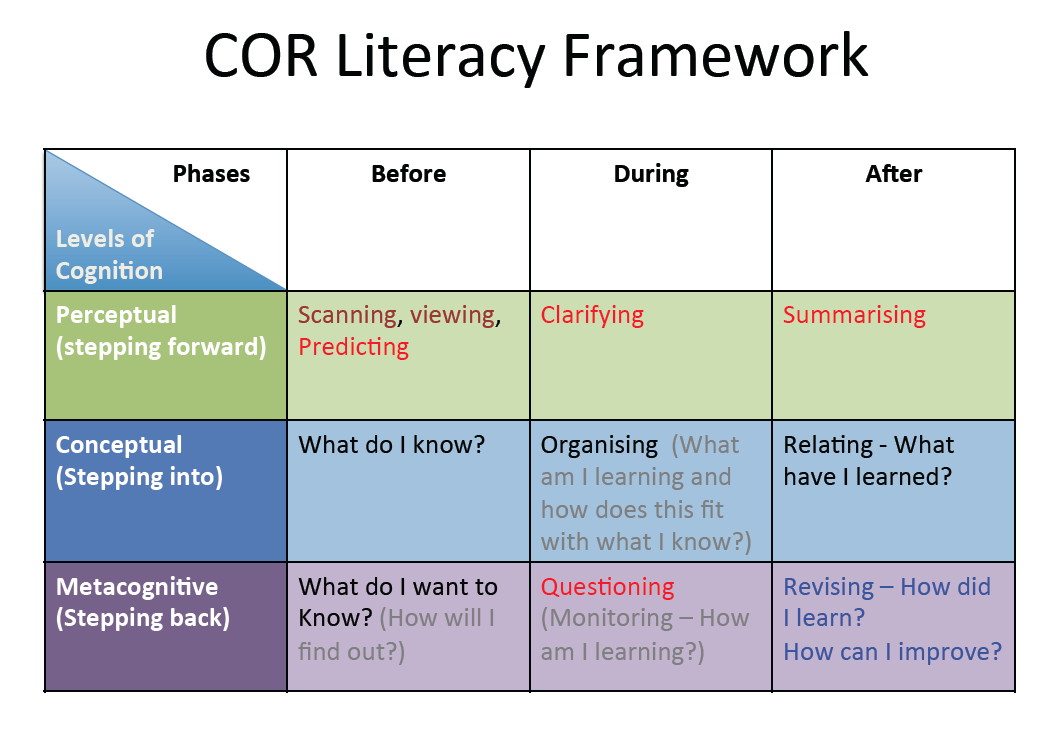 COR Literacy Framework

| Phases / Levels of Cognition | Before | During | After |
|---|---|---|---|
| Perceptual (stepping forward) | Scanning, viewing, Predicting | Clarifying | Summarising |
| Conceptual (Stepping into) | What do I know? | Organising (What am I learning and how does this fit with what I know?) | Relating - What have I learned? |
| Metacognitive (Stepping back) | What do I want to Know? (How will I find out?) | Questioning (Monitoring – How am I learning?) | Revising – How did I learn? How can I improve? |